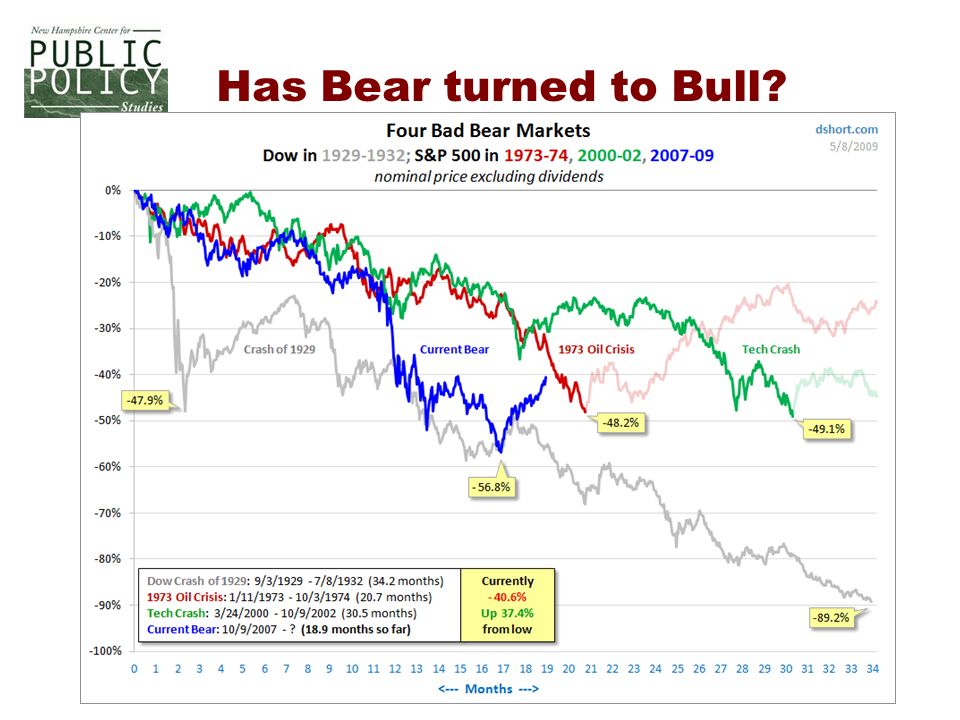 New Hampshire Center for
PUBLIC
POLICY
Studies

Has Bear turned to Bull?

Four Bad Bear Markets
Dow in 1929-1932; S&P 500 in 1973-74, 2000-02, 2007-09
nominal price excluding dividends

dshort.com
5/8/2009

0%
-10%
-20%
-30%
-40%
-50%
-60%
-70%
-80%
-90%
-100%

Crash of 1929
Current Bear
1973 Oil Crisis
Tech Crash

-47.9%
-48.2%
-49.1%
-56.8%
-89.2%

Dow Crash of 1929: 9/3/1929 - 7/8/1932 (34.2 months)
1973 Oil Crisis: 1/11/1973 - 10/3/1974 (20.7 months)
Tech Crash: 3/24/2000 - 10/9/2002 (30.5 months)
Current Bear: 10/9/2007 - ? (18.9 months so far)

Currently
-40.6%
Up 37.4%
from low

0 1 2 3 4 5 6 7 8 9 10 11 12 13 14 15 16 17 18 19 20 21 22 23 24 25 26 27 28 29 30 31 32 33 34
<--- Months --->